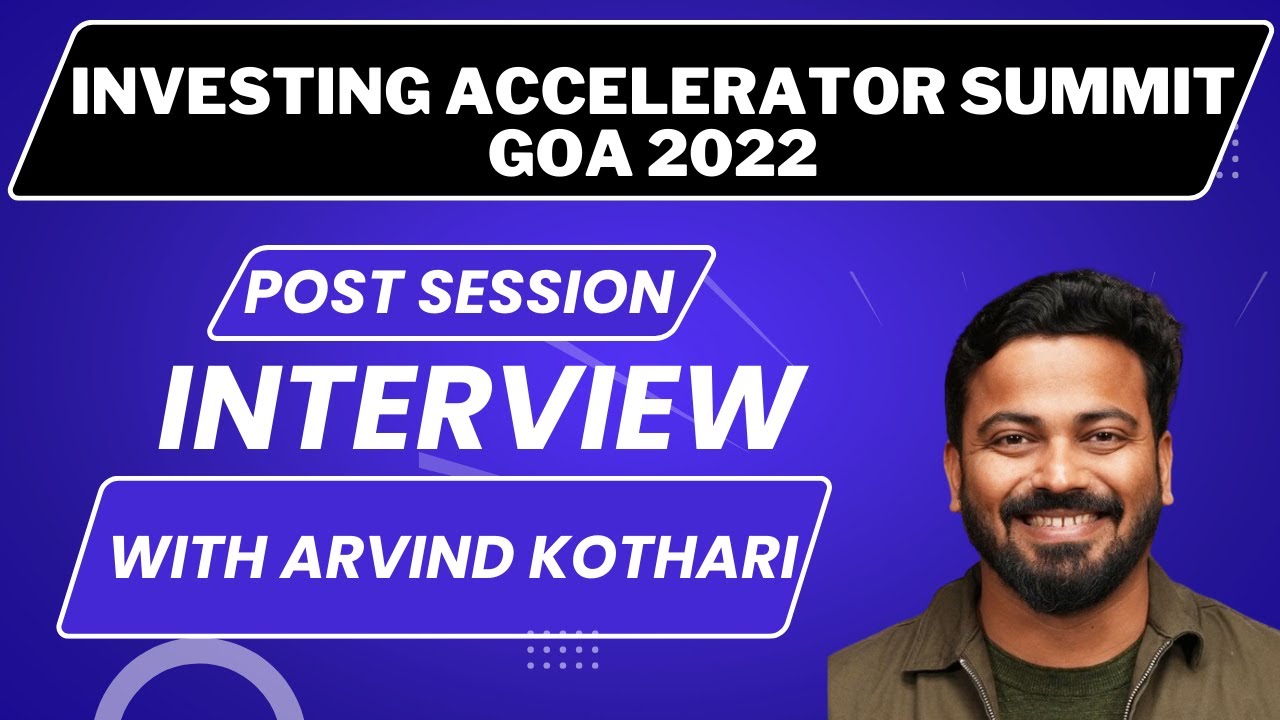 INVESTING ACCELERATOR SUMMIT GOA 2022

POST SESSION

INTERVIEW

WITH ARVIND KOTHARI